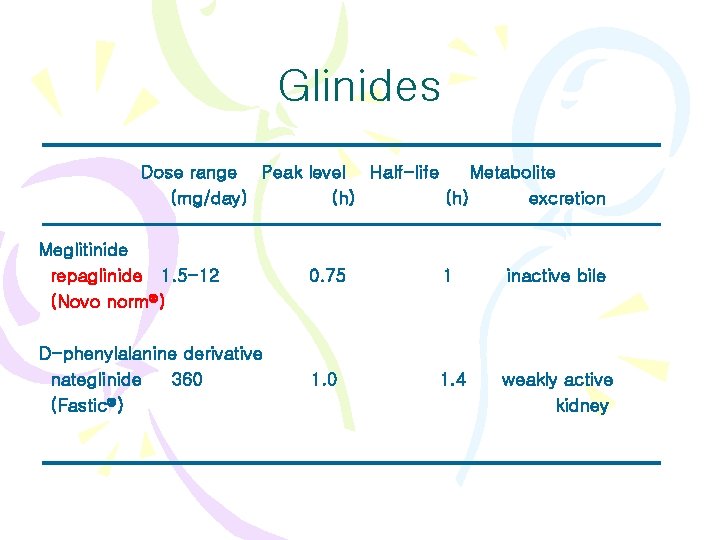 Glinides

| | Dose range (mg/day) | Peak level (h) | Half-life (h) | Metabolite excretion |
|---|---|---|---|---|
| Meglitinide | | | | |
| repaglinide (Novo norm®) | 1.5-12 | 0.75 | 1 | inactive bile |
| D-phenylalanine derivative | | | | |
| nateglinide (Fastic®) | 360 | 1.0 | 1.4 | weakly active kidney |